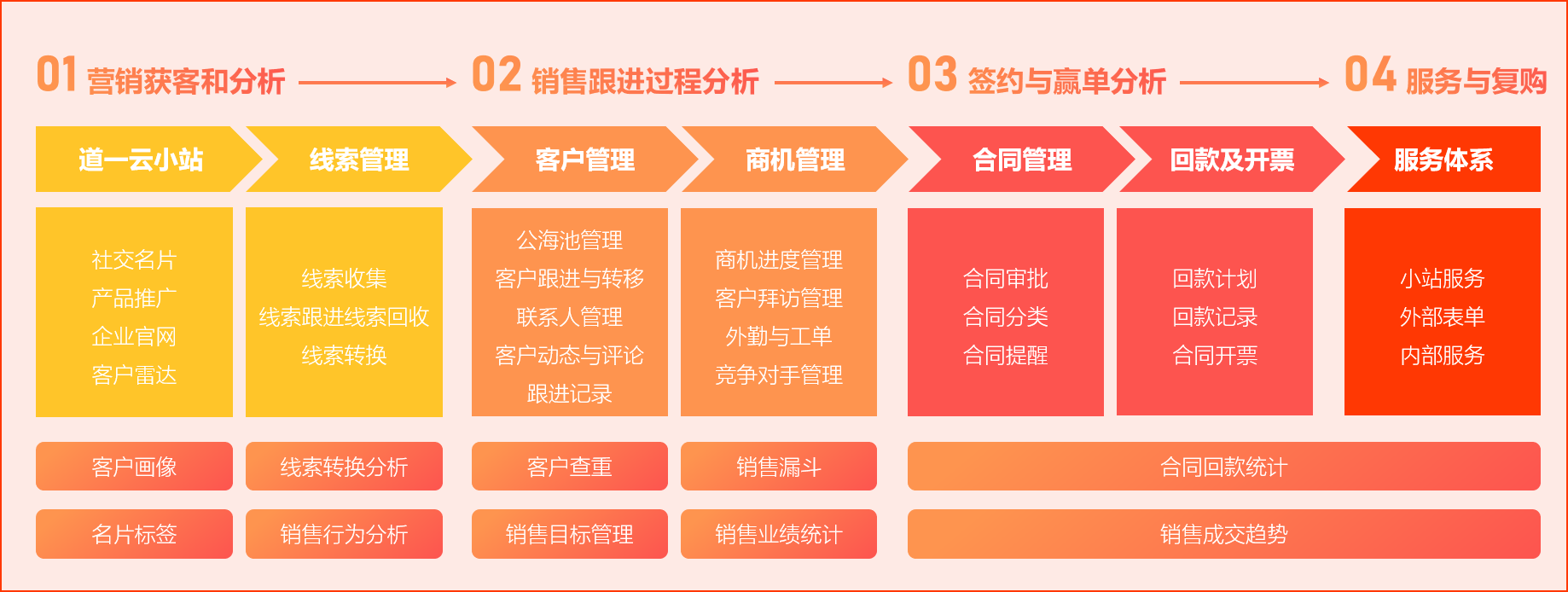 01 营销获客和分析

02 销售跟进过程分析

03 签约与赢单分析

04 服务与复购

道一云小站

线索管理

客户管理

商机管理

合同管理

回款及开票

服务体系

社交名片
产品推广
企业官网
客户雷达

线索收集
线索跟进线索回收
线索转换

公海池管理
客户跟进与转移
联系人管理
客户动态与评论
跟进记录

商机进度管理
客户拜访管理
外勤与工单
竞争对手管理

合同审批
合同分类
合同提醒

回款计划
回款记录
合同开票

小站服务
外部表单
内部服务

客户画像

线索转换分析

客户查重

销售漏斗

合同回款统计

名片标签

销售行为分析

销售目标管理

销售业绩统计

销售成交趋势